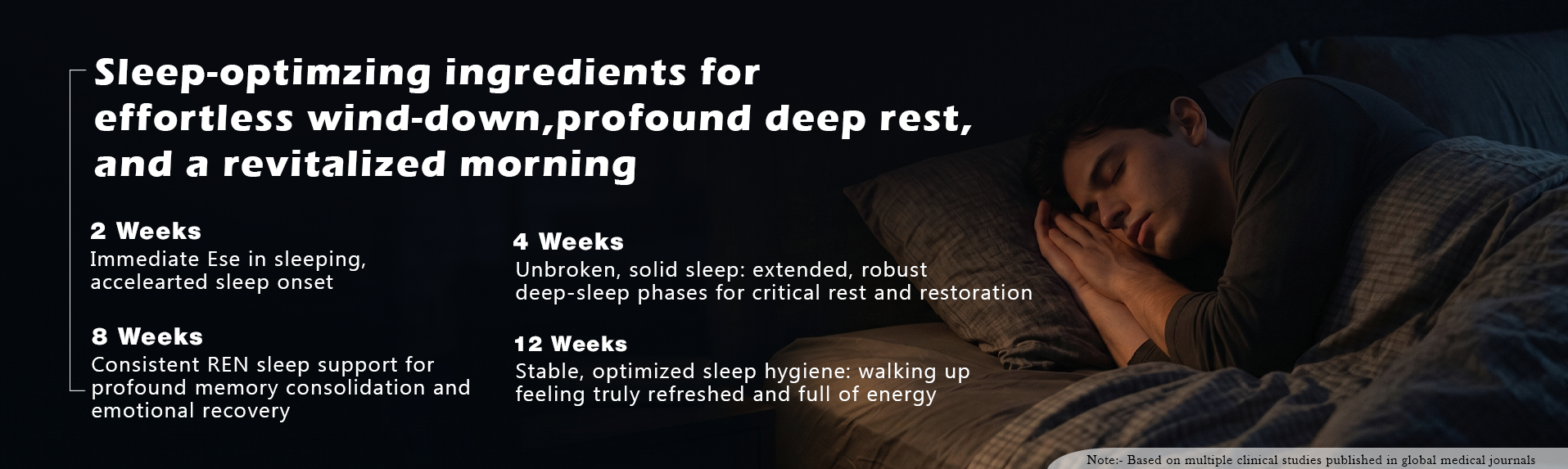 Sleep-optimzing ingredients for effortless wind-down,profound deep rest, and a revitalized morning

2 Weeks
Immediate Ese in sleeping, accelearted sleep onset

8 Weeks
Consistent REN sleep support for profound memory consolidation and emotional recovery

4 Weeks
Unbroken, solid sleep: extended, robust deep-sleep phases for critical rest and restoration

12 Weeks
Stable, optimized sleep hygiene: walking up feeling truly refreshed and full of energy

Note:- Based on multiple clinical studies published in global medical journals